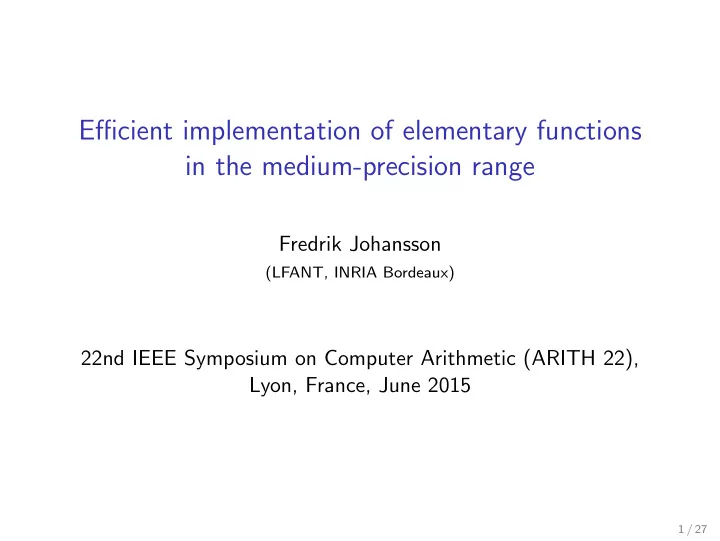 Efficient implementation of elementary functions in the medium-precision range

Fredrik Johansson
(LFANT, INRIA Bordeaux)

22nd IEEE Symposium on Computer Arithmetic (ARITH 22), Lyon, France, June 2015

1 / 27